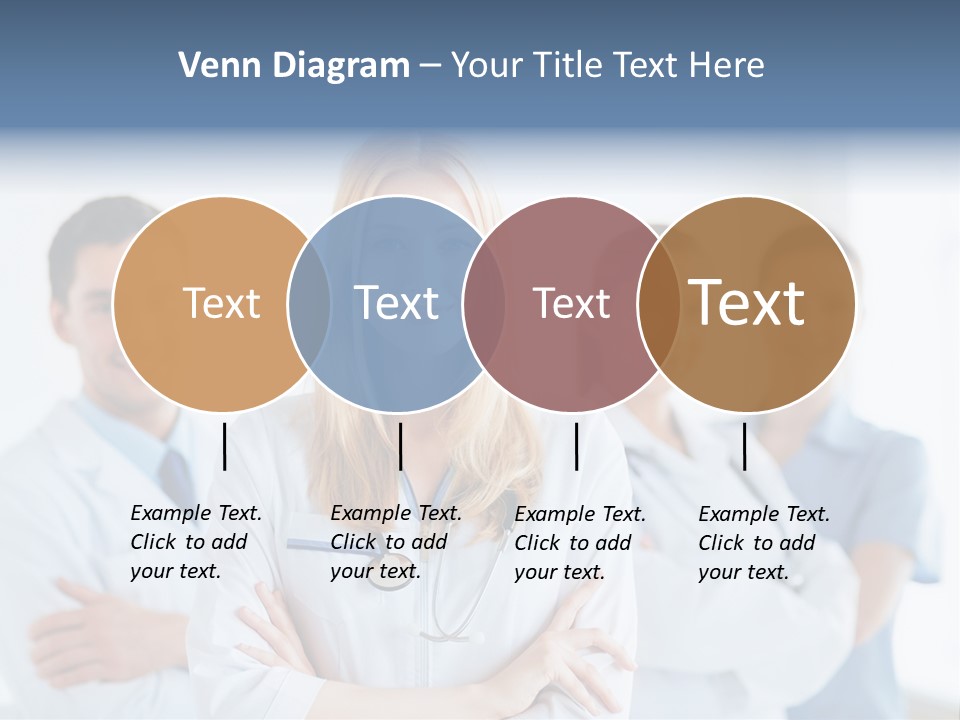 Venn Diagram – Your Title Text Here

Text

Text

Text

Text

Example Text. Click to add your text.

Example Text. Click to add your text.

Example Text. Click to add your text.

Example Text. Click to add your text.